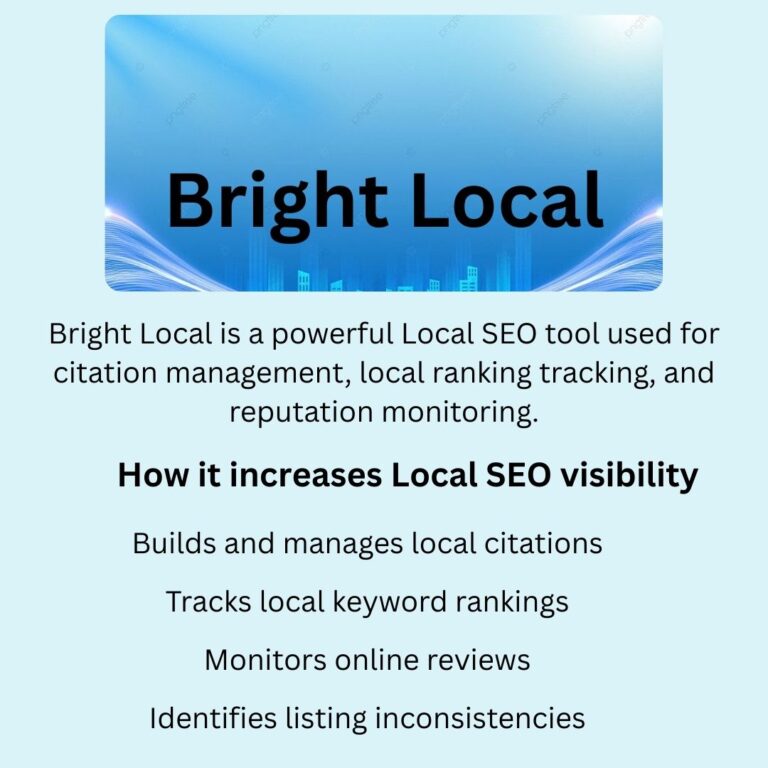 Bright Local

Bright Local is a powerful Local SEO tool used for citation management, local ranking tracking, and reputation monitoring.

How it increases Local SEO visibility

Builds and manages local citations

Tracks local keyword rankings

Monitors online reviews

Identifies listing inconsistencies